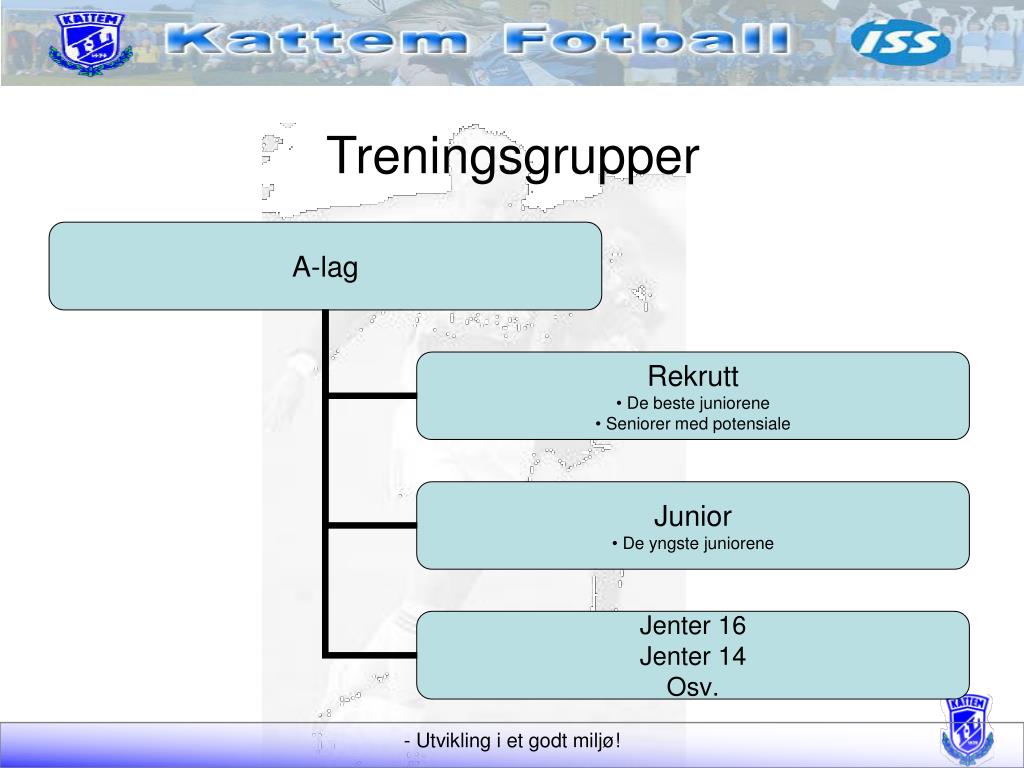 KATTEM

Kattem Fotball

ISS

Treningsgrupper

A-lag

Rekrutt
• De beste juniorene
• Seniorer med potensiale

Junior
• De yngste juniorene

Jenter 16
Jenter 14
Osv.

- Utvikling i et godt miljø!

KATTEM